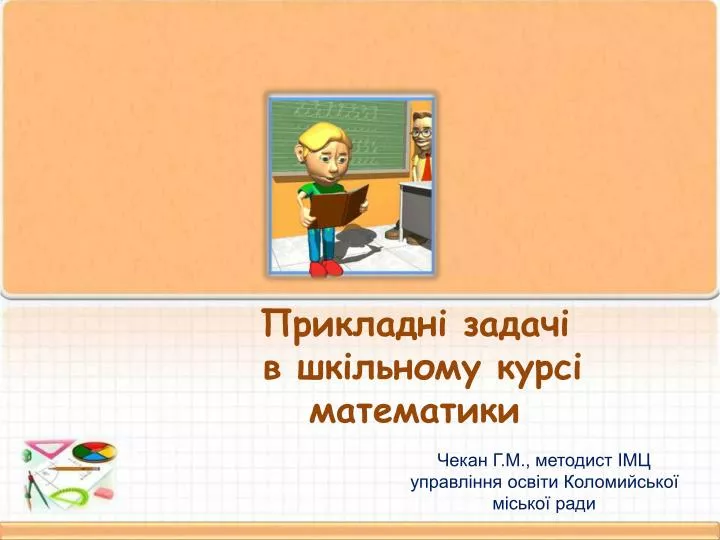 Прикладні задачі в шкільному курсі математики

Чекан Г.М., методист ІМЦ управління освіти Коломийської міської ради